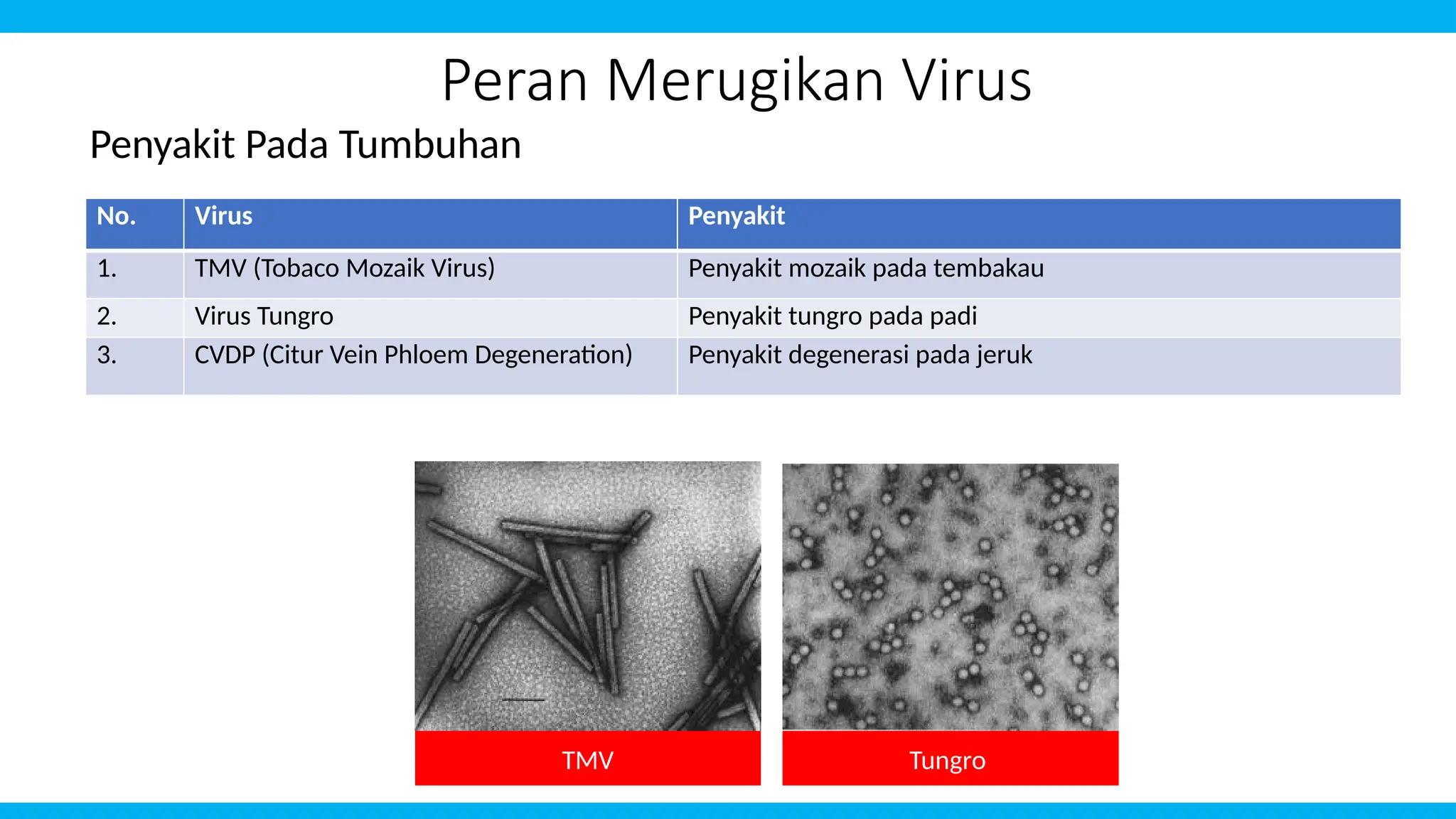 Peran Merugikan Virus

Penyakit Pada Tumbuhan

| No. | Virus | Penyakit |
|---|---|---|
| 1. | TMV (Tobaco Mozaik Virus) | Penyakit mozaik pada tembakau |
| 2. | Virus Tungro | Penyakit tungro pada padi |
| 3. | CVDP (Citur Vein Phloem Degeneration) | Penyakit degenerasi pada jeruk |

TMV

Tungro